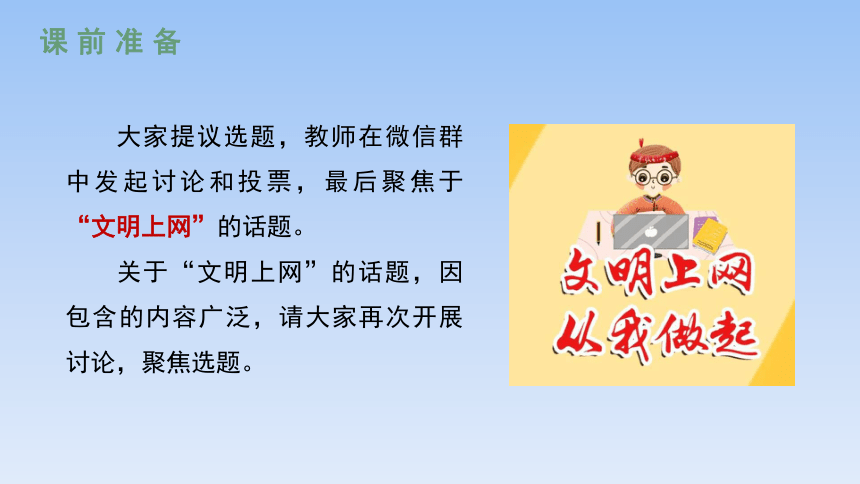 课前准备

大家提议选题，教师在微信群中发起讨论和投票，最后聚焦于“文明上网”的话题。

关于“文明上网”的话题，因包含的内容广泛，请大家再次开展讨论，聚焦选题。

文明上网
从我做起